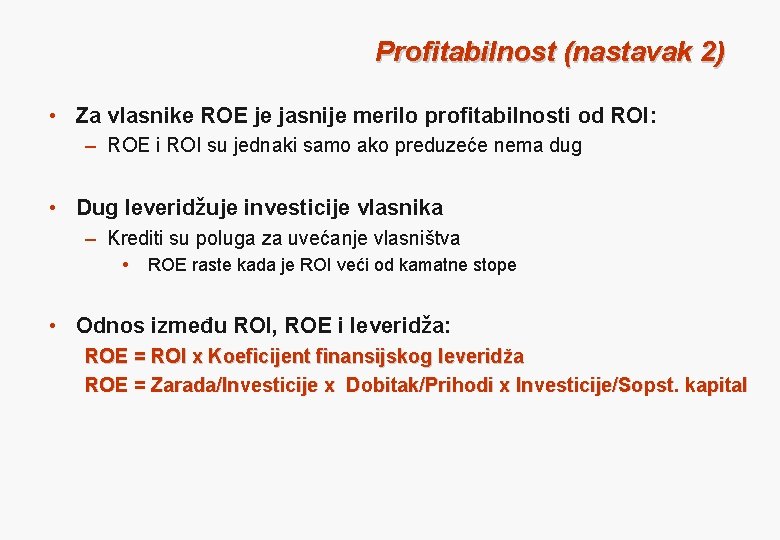 Profitabilnost (nastavak 2)

• Za vlasnike ROE je jasnije merilo profitabilnosti od ROI:
– ROE i ROI su jednaki samo ako preduzeće nema dug

• Dug leveridžuje investicije vlasnika
– Krediti su poluga za uvećanje vlasništva
• ROE raste kada je ROI veći od kamatne stope

• Odnos između ROI, ROE i leveridža:
ROE = ROI x Koeficijent finansijskog leveridža
ROE = Zarada/Investicije x Dobitak/Prihodi x Investicije/Sopst. kapital